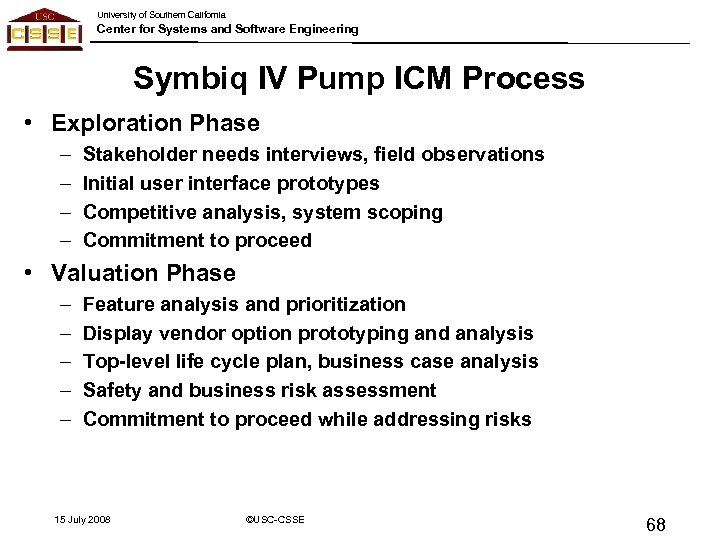 USC
CSSE
University of Southern California
Center for Systems and Software Engineering

Symbiq IV Pump ICM Process

• Exploration Phase
– Stakeholder needs interviews, field observations
– Initial user interface prototypes
– Competitive analysis, system scoping
– Commitment to proceed
• Valuation Phase
– Feature analysis and prioritization
– Display vendor option prototyping and analysis
– Top-level life cycle plan, business case analysis
– Safety and business risk assessment
– Commitment to proceed while addressing risks

15 July 2008
©USC-CSSE
68